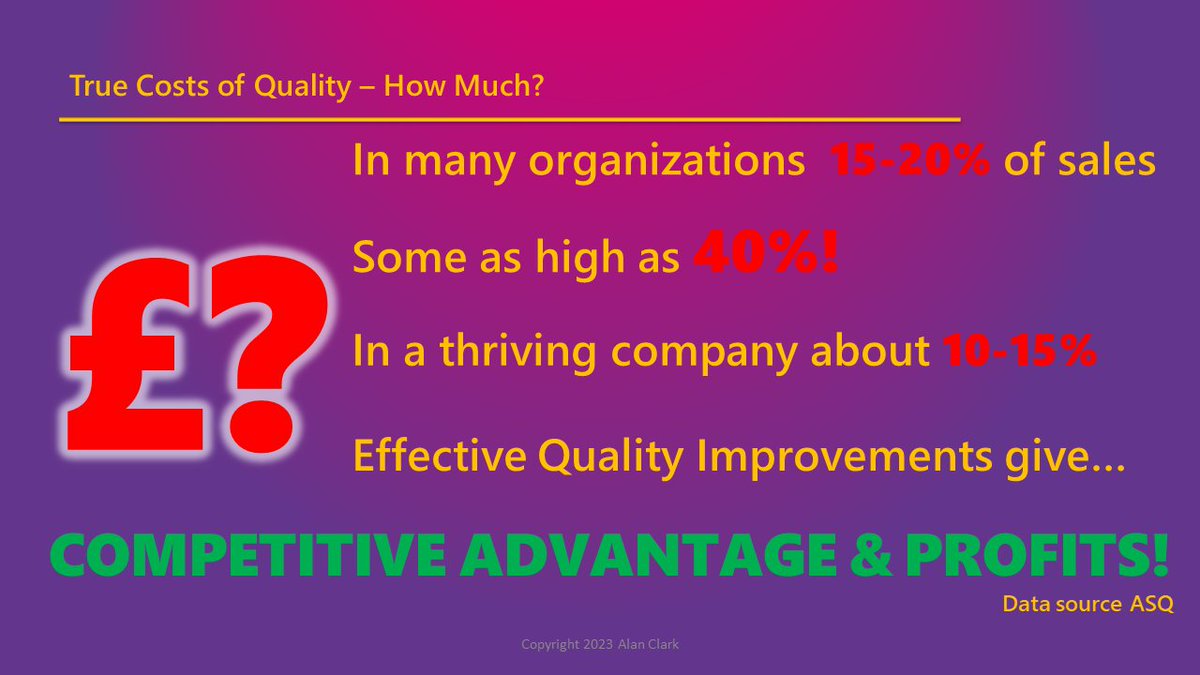 True Costs of Quality – How Much?

£?

In many organizations 15-20% of sales

Some as high as 40%!

In a thriving company about 10-15%

Effective Quality Improvements give…

COMPETITIVE ADVANTAGE & PROFITS!

Data source ASQ

Copyright 2023 Alan Clark